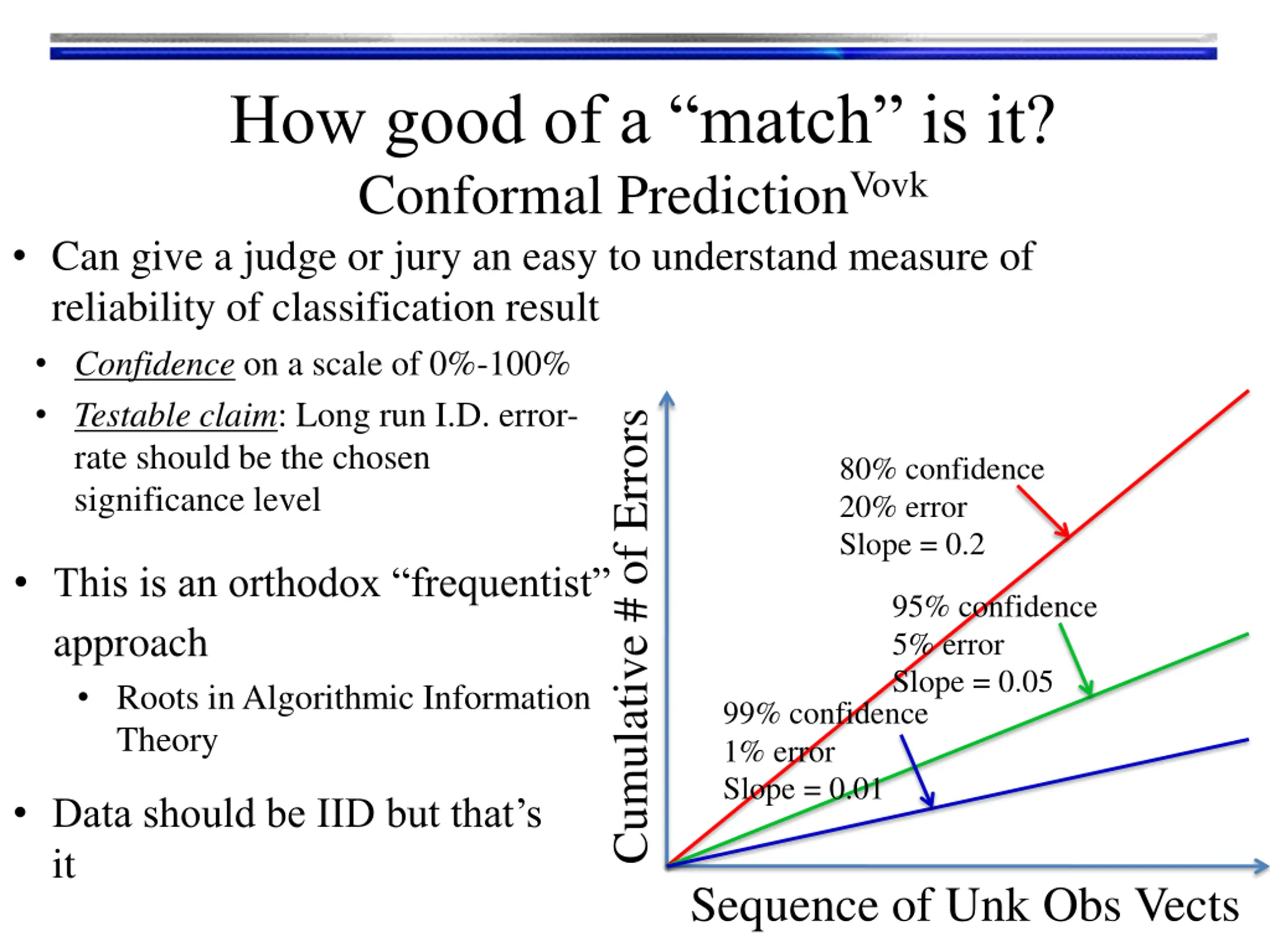 How good of a “match” is it?
Conformal Prediction$^{Vovk}$

• Can give a judge or jury an easy to understand measure of reliability of classification result
  • Confidence on a scale of 0%-100%
  • Testable claim: Long run I.D. error-rate should be the chosen significance level

• This is an orthodox “frequentist” approach
  • Roots in Algorithmic Information Theory

• Data should be IID but that’s it

Cumulative # of Errors

80% confidence
20% error
Slope = 0.2

95% confidence
5% error
Slope = 0.05

99% confidence
1% error
Slope = 0.01

Sequence of Unk Obs Vects